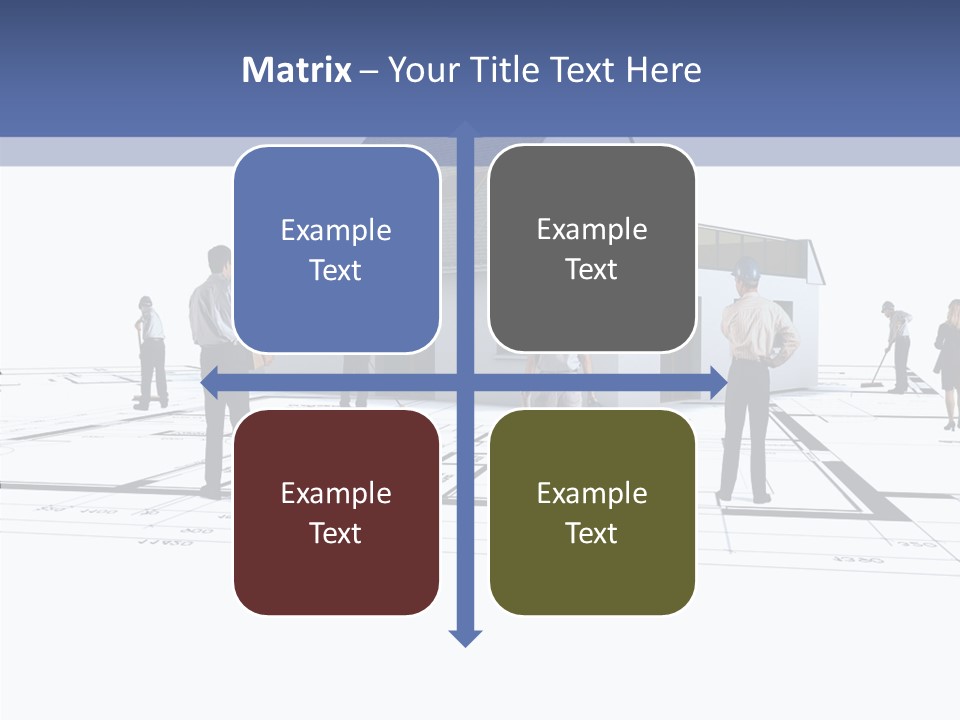 Matrix – Your Title Text Here

Example Text

Example Text

Example Text

Example Text